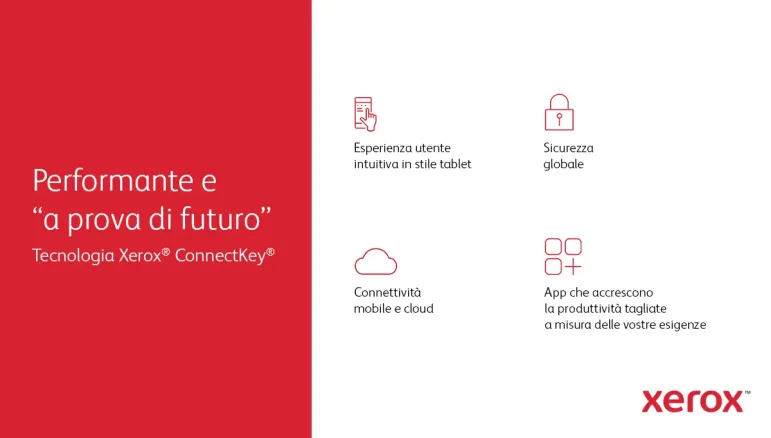 Performante e
"a prova di futuro"
Tecnologia Xerox® ConnectKey®

Esperienza utente
intuitiva in stile tablet

Sicurezza
globale

Connettività
mobile e cloud

App che accrescono
la produttività tagliate
a misura delle vostre esigenze

xerox™